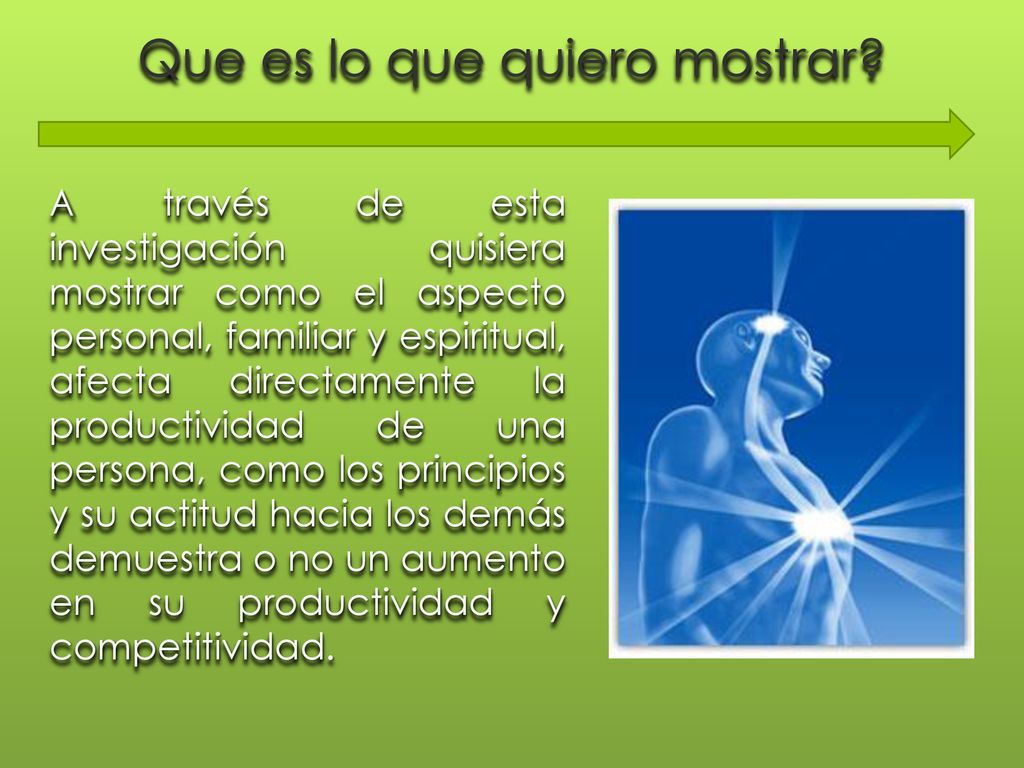 Que es lo que quiero mostrar?

A través de esta investigación quisiera mostrar como el aspecto personal, familiar y espiritual, afecta directamente la productividad de una persona, como los principios y su actitud hacia los demás demuestra o no un aumento en su productividad y competitividad.